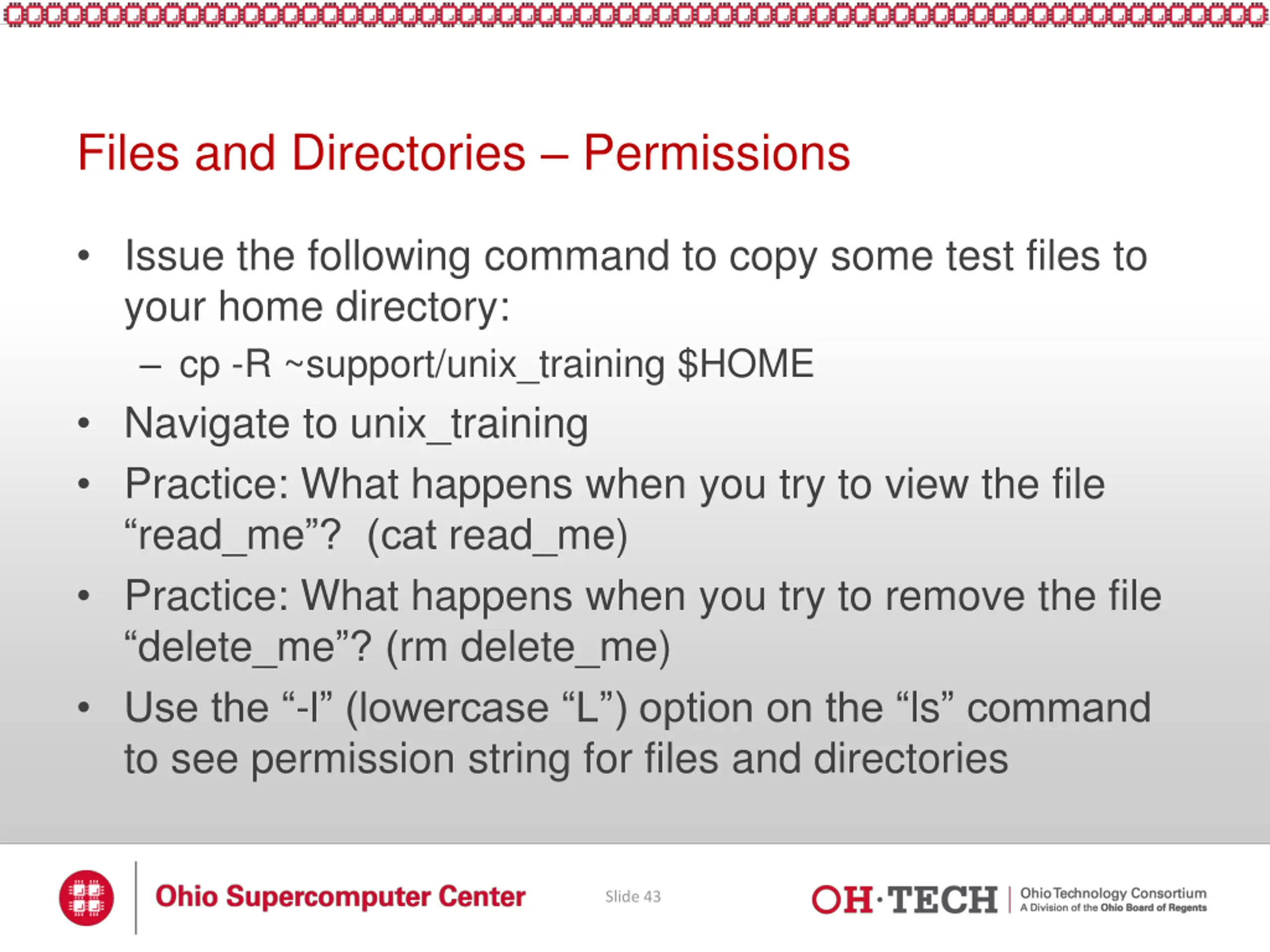 Files and Directories – Permissions

• Issue the following command to copy some test files to your home directory:
 – cp -R ~support/unix_training $HOME
• Navigate to unix_training
• Practice: What happens when you try to view the file “read_me”? (cat read_me)
• Practice: What happens when you try to remove the file “delete_me”? (rm delete_me)
• Use the “-l” (lowercase “L”) option on the “ls” command to see permission string for files and directories

Ohio Supercomputer Center

Slide 43

OH·TECH | Ohio Technology Consortium A Division of the Ohio Board of Regents